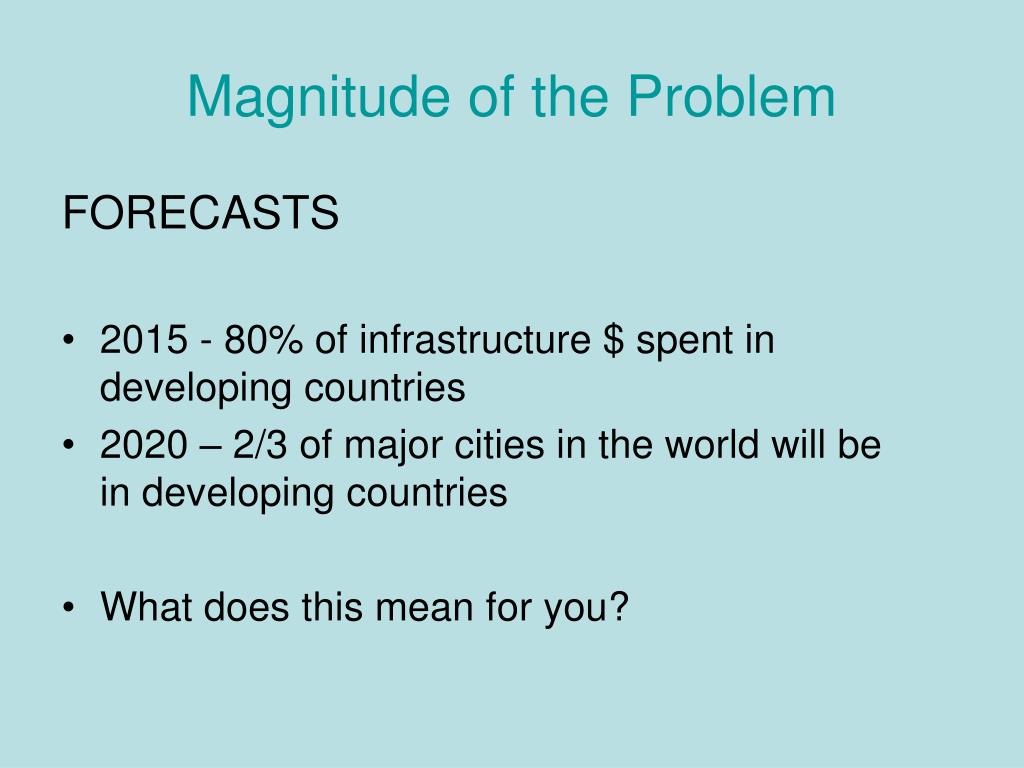 Magnitude of the Problem

FORECASTS

• 2015 - 80% of infrastructure \$ spent in developing countries
• 2020 – 2/3 of major cities in the world will be in developing countries

• What does this mean for you?